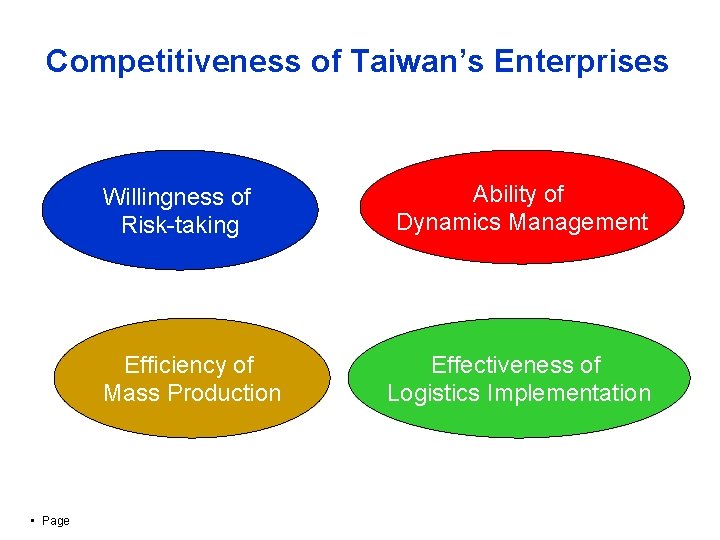 Competitiveness of Taiwan's Enterprises

Willingness of Risk-taking

Ability of Dynamics Management

Efficiency of Mass Production

Effectiveness of Logistics Implementation

▪ Page